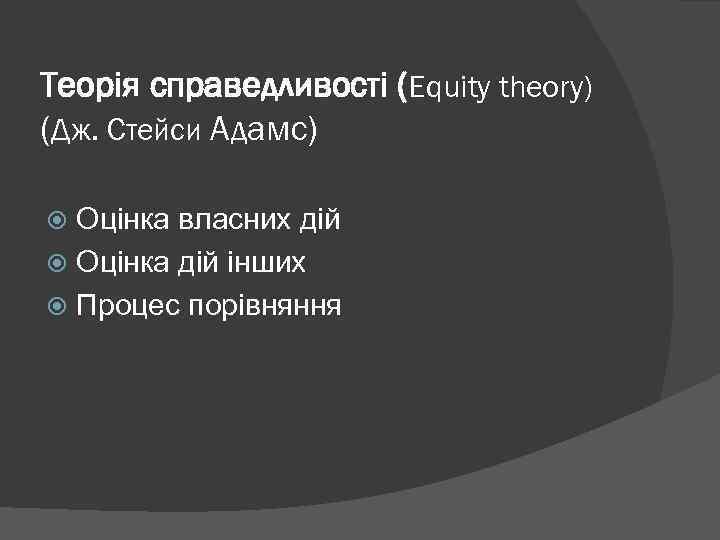 Теорія справедливості (Equity theory) (Дж. Стейси Адамс)

Оцінка власних дій
Оцінка дій інших
Процес порівняння